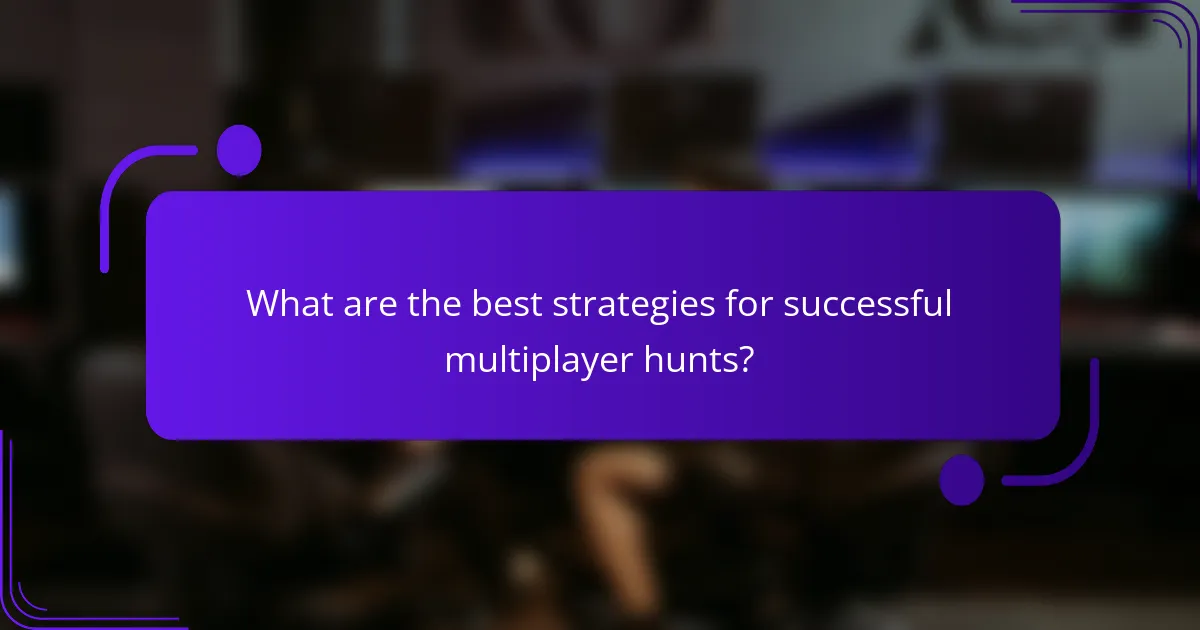 What are the best strategies for successful multiplayer hunts?